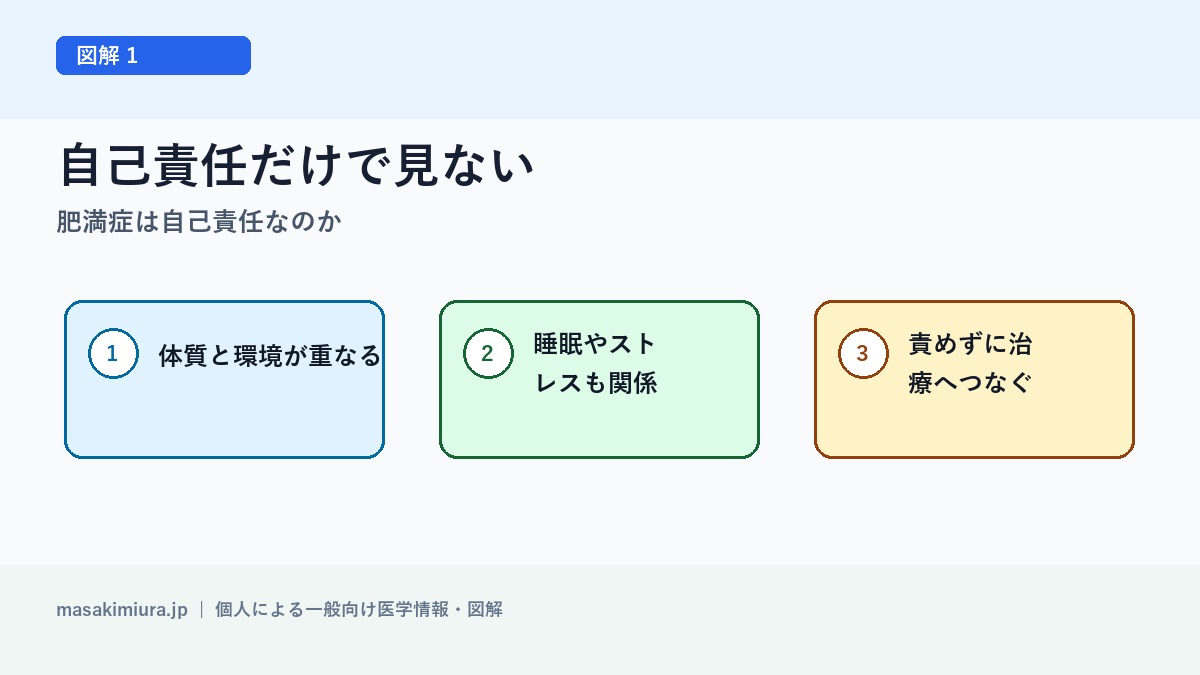 図解 1

自己責任だけで見ない

肥満症は自己責任なのか

1 体質と環境が重なる

2 睡眠やストレスも関係

3 責めずに治療へつなぐ

masakimiura.jp | 個人による一般向け医学情報・図解